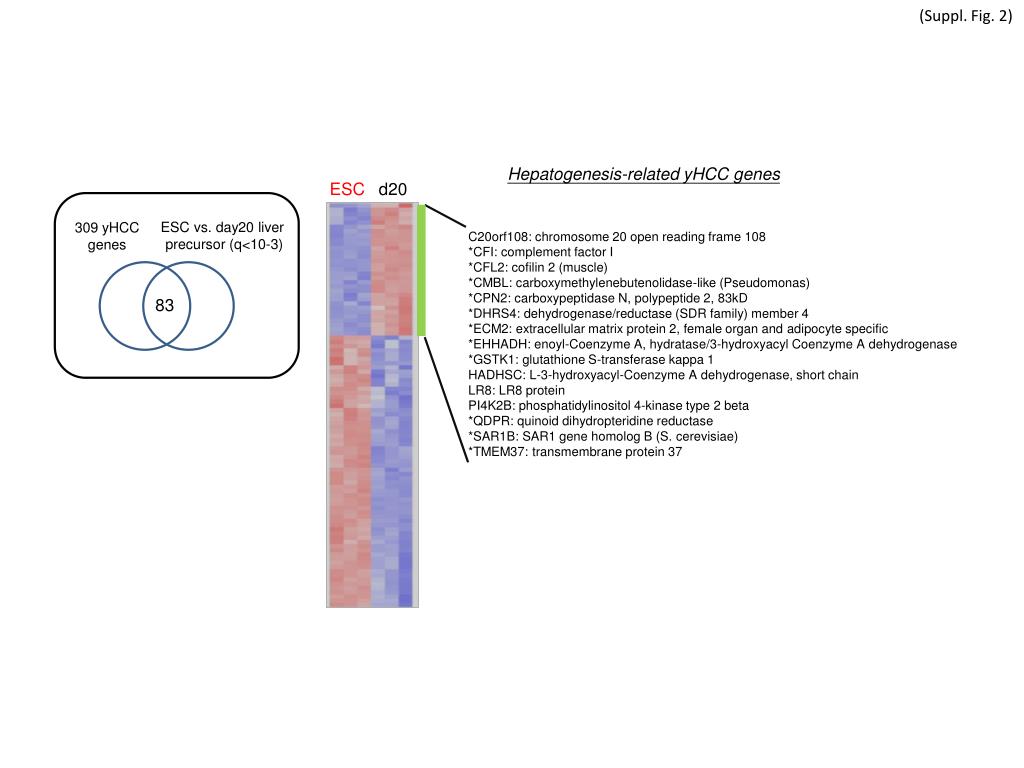 (Suppl. Fig. 2)

309 yHCC genes

ESC vs. day20 liver precursor (q<10-3)

83

ESC d20

Hepatogenesis-related yHCC genes

C20orf108: chromosome 20 open reading frame 108
*CFI: complement factor I
*CFL2: cofilin 2 (muscle)
*CMBL: carboxymethylenebutenolidase-like (Pseudomonas)
*CPN2: carboxypeptidase N, polypeptide 2, 83kD
*DHRS4: dehydrogenase/reductase (SDR family) member 4
*ECM2: extracellular matrix protein 2, female organ and adipocyte specific
*EHHADH: enoyl-Coenzyme A, hydratase/3-hydroxyacyl Coenzyme A dehydrogenase
*GSTK1: glutathione S-transferase kappa 1
HADHSC: L-3-hydroxyacyl-Coenzyme A dehydrogenase, short chain
LR8: LR8 protein
PI4K2B: phosphatidylinositol 4-kinase type 2 beta
*QDPR: quinoid dihydropteridine reductase
*SAR1B: SAR1 gene homolog B (S. cerevisiae)
*TMEM37: transmembrane protein 37